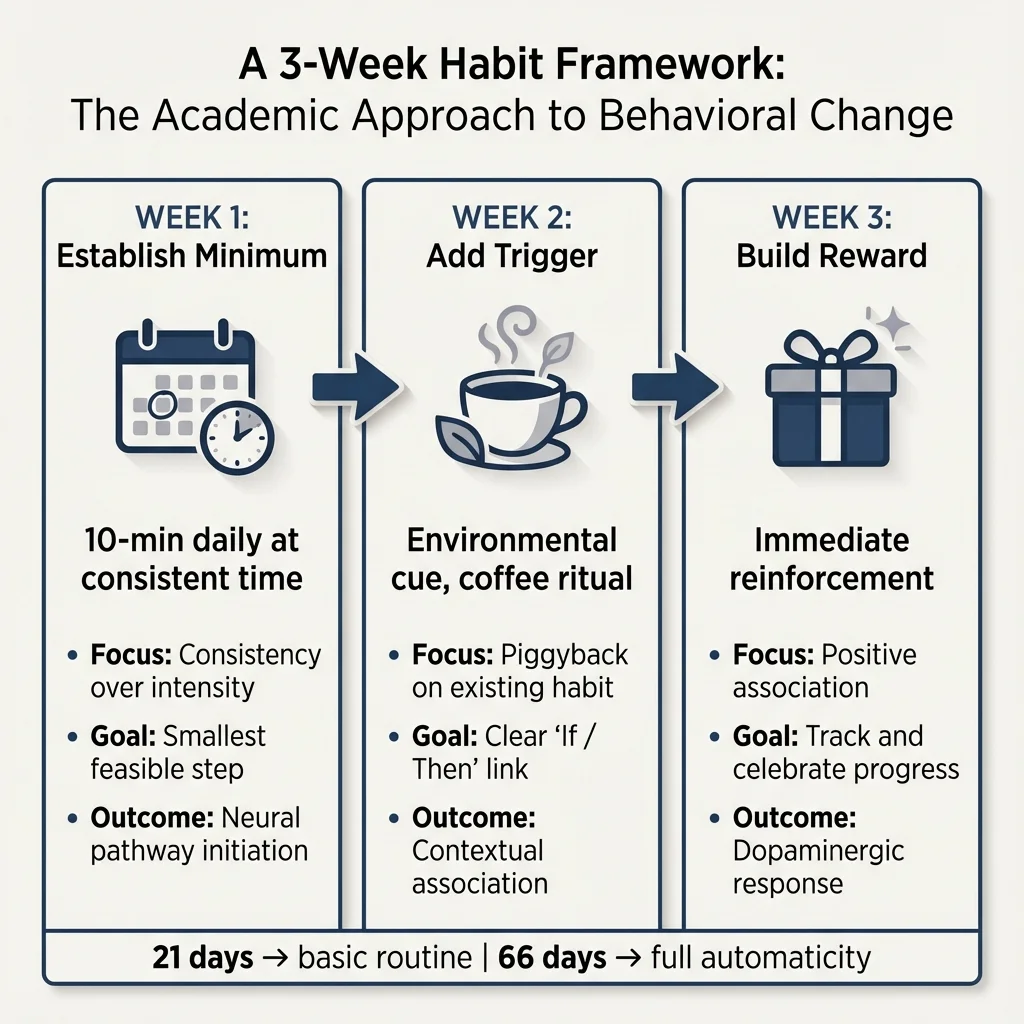 A 3-Week Habit Framework:
The Academic Approach to Behavioral Change

WEEK 1:
Establish Minimum

10-min daily at consistent time

• Focus: Consistency over intensity
• Goal: Smallest feasible step
• Outcome: Neural pathway initiation

WEEK 2:
Add Trigger

Environmental cue, coffee ritual

• Focus: Piggyback on existing habit
• Goal: Clear 'If / Then' link
• Outcome: Contextual association

WEEK 3:
Build Reward

Immediate reinforcement

• Focus: Positive association
• Goal: Track and celebrate progress
• Outcome: Dopaminergic response

21 days → basic routine | 66 days → full automaticity